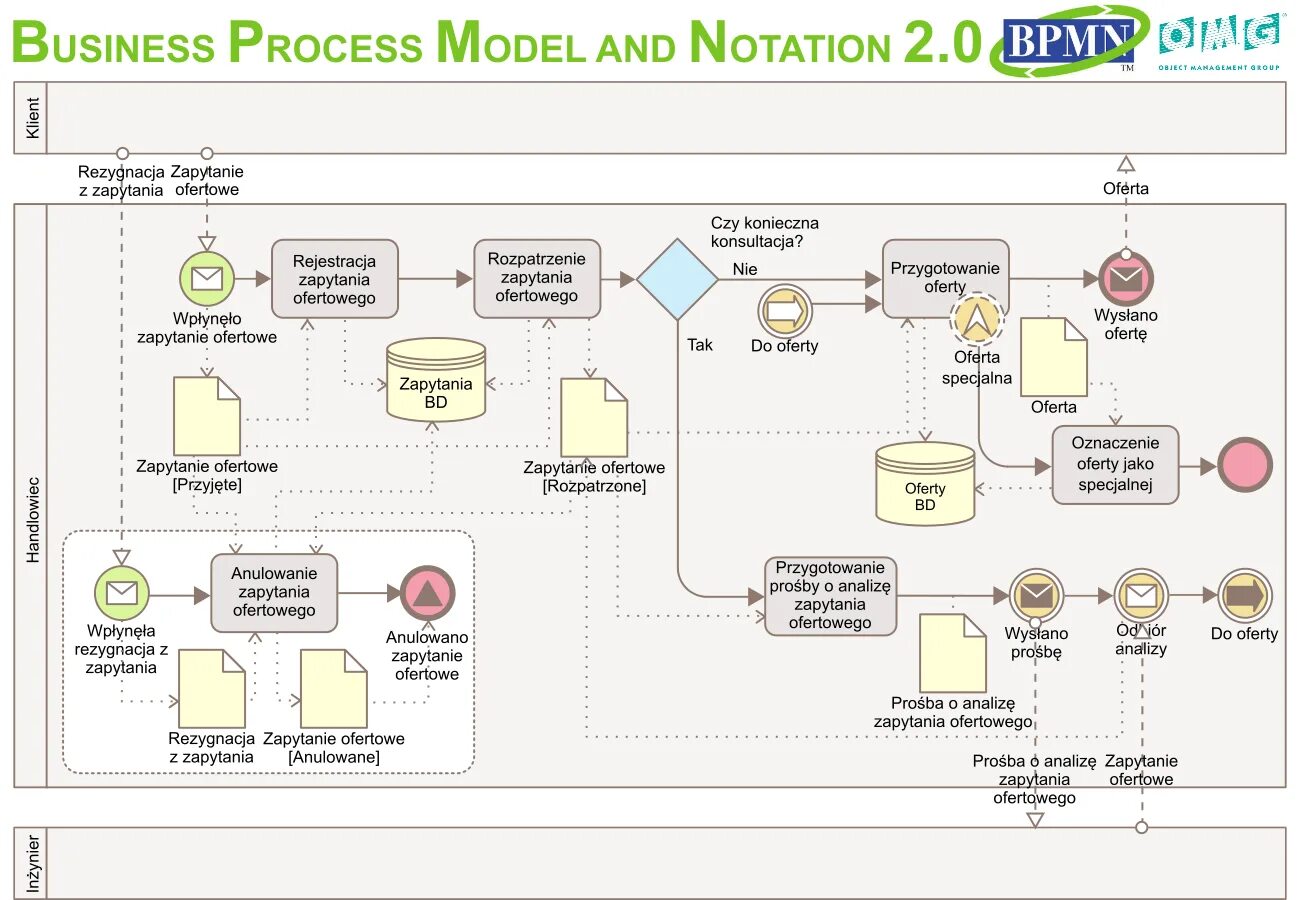 BUSINESS PROCESS MODEL AND NOTATION 2.0

BPMN TM

OMG OBJECT MANAGEMENT GROUP

Klient

Rezygnacja z zapytania

Zapytanie ofertowe

Oferta

Handlowiec

Wpłynęło zapytanie ofertowe

Rejestracja zapytania ofertowego

Rozpatrzenie zapytania ofertowego

Czy konieczna konsultacja?

Nie

Tak

Do oferty

Przygotowanie oferty

Wysłano ofertę

Oferta specjalna

Oferta

Zapytania BD

Zapytanie ofertowe [Przyjęte]

Zapytanie ofertowe [Rozpatrzone]

Oferty BD

Oznaczenie oferty jako specjalnej

Wpłynęła rezygnacja z zapytania

Anulowanie zapytania ofertowego

Anulowano zapytanie ofertowe

Rezygnacja z zapytania

Zapytanie ofertowe [Anulowane]

Przygotowanie prośby o analizę zapytania ofertowego

Wysłano prośbę

Odbiór analizy

Do oferty

Prośba o analizę zapytania ofertowego

Prośba o analizę zapytania ofertowego

Zapytanie ofertowe

Inżynier